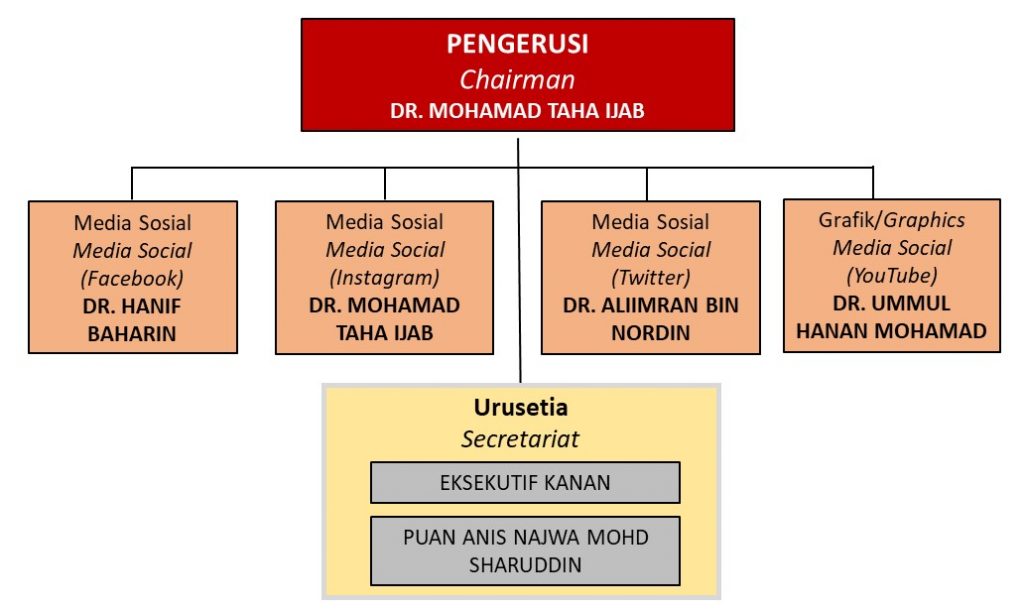 PENGERUSI
Chairman
DR. MOHAMAD TAHA IJAB

Media Sosial
Media Social
(Facebook)
DR. HANIF BAHARIN

Media Sosial
Media Social
(Instagram)
DR. MOHAMAD TAHA IJAB

Media Sosial
Media Social
(Twitter)
DR. ALIIMRAN BIN NORDIN

Grafik/Graphics
Media Social
(YouTube)
DR. UMMUL HANAN MOHAMAD

Urusetia
Secretariat

EKSEKUTIF KANAN

PUAN ANIS NAJWA MOHD SHARUDDIN